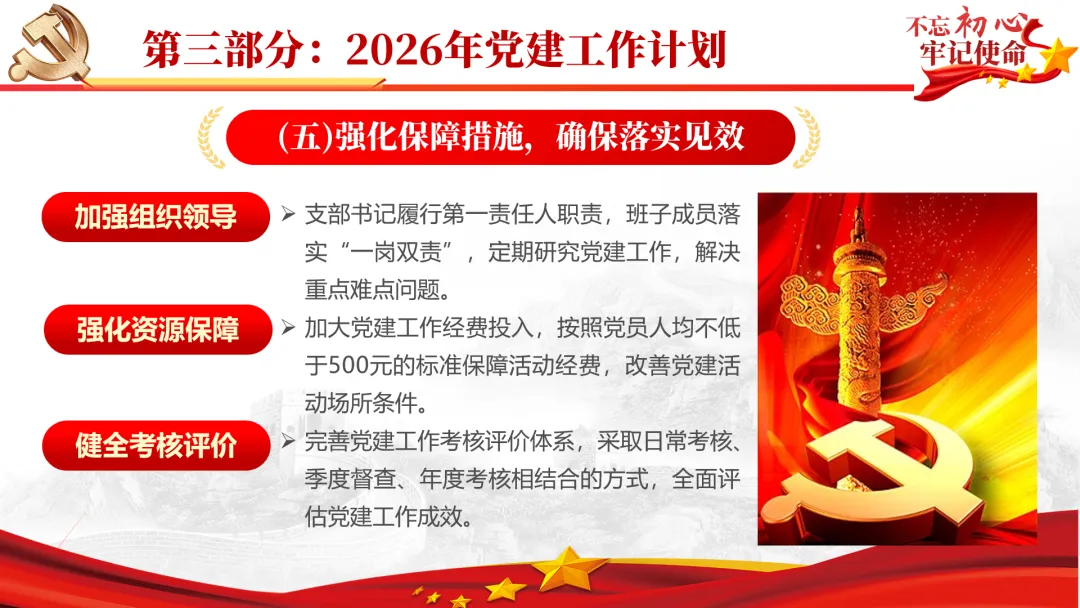 第三部分：2026年党建工作计划

不忘初心
牢记使命

(五)强化保障措施，确保落实见效

加强组织领导

➢ 支部书记履行第一责任人职责，班子成员落实“一岗双责”，定期研究党建工作，解决重点难点问题。

强化资源保障

➢ 加大党建工作经费投入，按照党员人均不低于500元的标准保障活动经费，改善党建活动场所条件。

健全考核评价

➢ 完善党建工作考核评价体系，采取日常考核、季度督查、年度考核相结合的方式，全面评估党建工作成效。